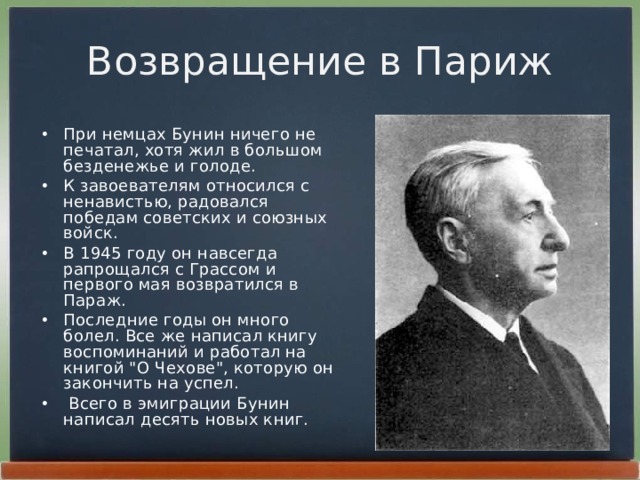 Возвращение в Париж

• При немцах Бунин ничего не печатал, хотя жил в большом безденежье и голоде.
• К завоевателям относился с ненавистью, радовался победам советских и союзных войск.
• В 1945 году он навсегда рапрощался с Грассом и первого мая возвратился в Параж.
• Последние годы он много болел. Все же написал книгу воспоминаний и работал на книгой "О Чехове", которую он закончить на успел.
• Всего в эмиграции Бунин написал десять новых книг.